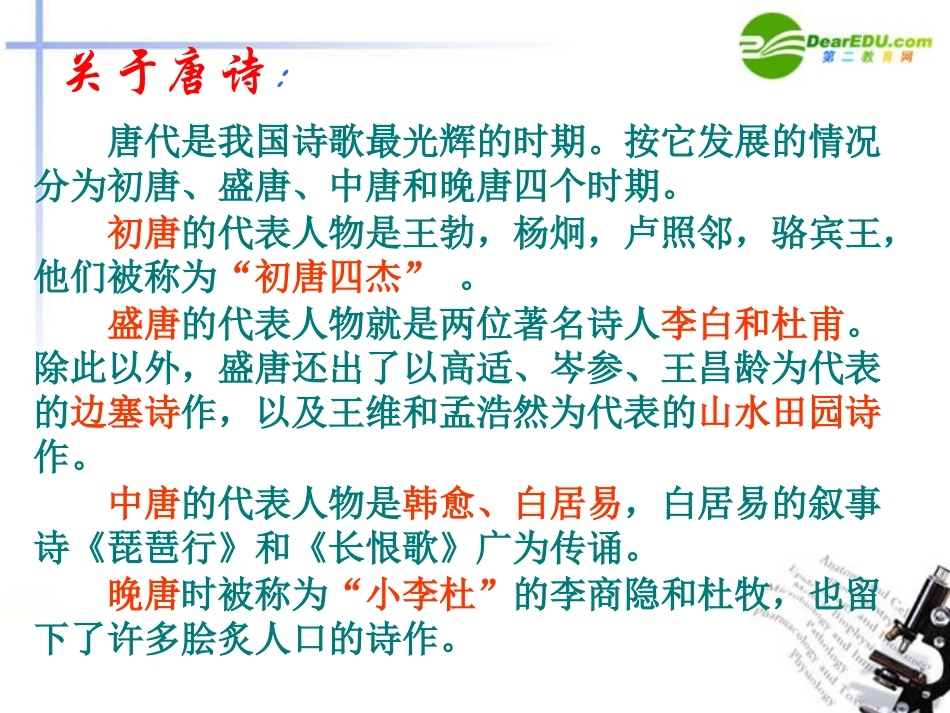 DearEDU.com
第二教育网

关于唐诗：

唐代是我国诗歌最光辉的时期。按它发展的情况分为初唐、盛唐、中唐和晚唐四个时期。

初唐的代表人物是王勃，杨炯，卢照邻，骆宾王，他们被称为“初唐四杰” 。

盛唐的代表人物就是两位著名诗人李白和杜甫。除此以外，盛唐还出了以高适、岑参、王昌龄为代表的边塞诗作，以及王维和孟浩然为代表的山水田园诗作。

中唐的代表人物是韩愈、白居易，白居易的叙事诗《琵琶行》和《长恨歌》广为传诵。

晚唐时被称为“小李杜”的李商隐和杜牧，也留下了许多脍炙人口的诗作。